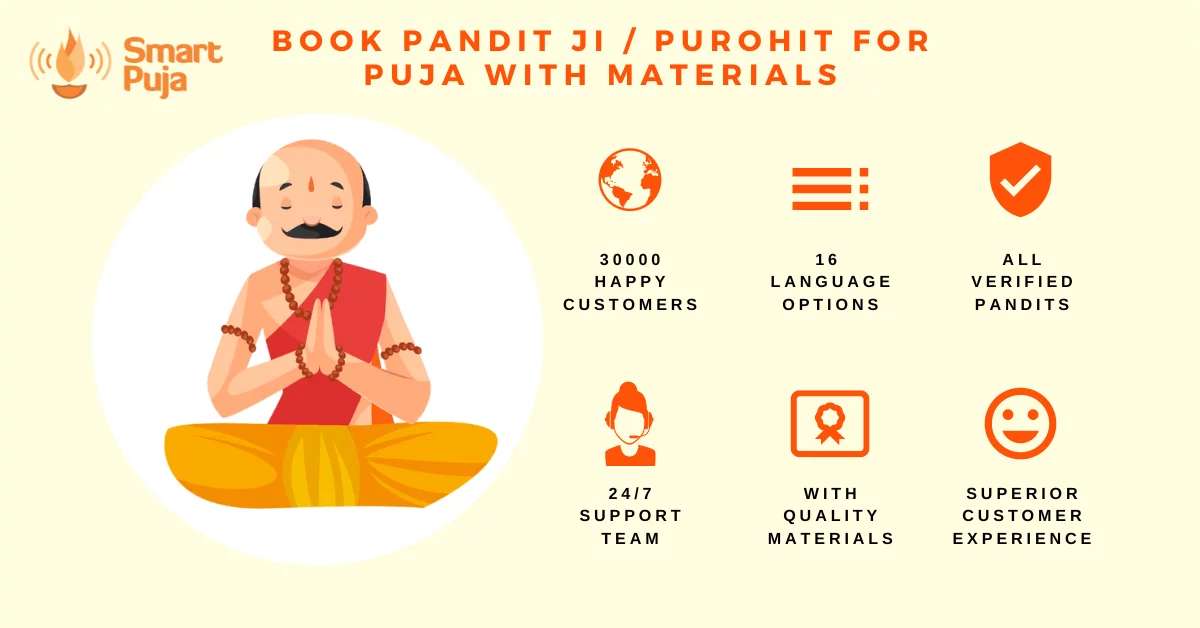 Smart Puja

BOOK PANDIT JI / PUROHIT FOR PUJA WITH MATERIALS

30000 HAPPY CUSTOMERS

16 LANGUAGE OPTIONS

ALL VERIFIED PANDITS

24/7 SUPPORT TEAM

WITH QUALITY MATERIALS

SUPERIOR CUSTOMER EXPERIENCE